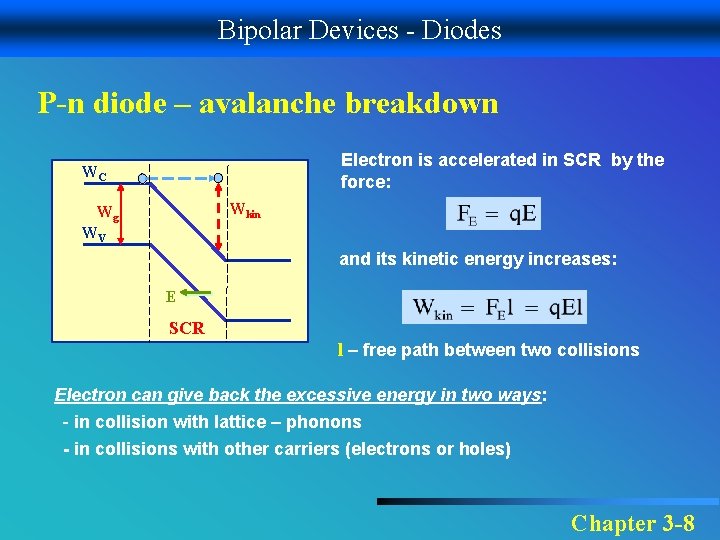 Bipolar Devices - Diodes

P-n diode – avalanche breakdown

$W_C$
$W_g$
$W_V$
$W_{kin}$
E
SCR

Electron is accelerated in SCR by the force:

$F_E = qE$

and its kinetic energy increases:

$W_{kin} = F_E l = qEl$

l – free path between two collisions

Electron can give back the excessive energy in two ways:
- in collision with lattice – phonons
- in collisions with other carriers (electrons or holes)

Chapter 3-8